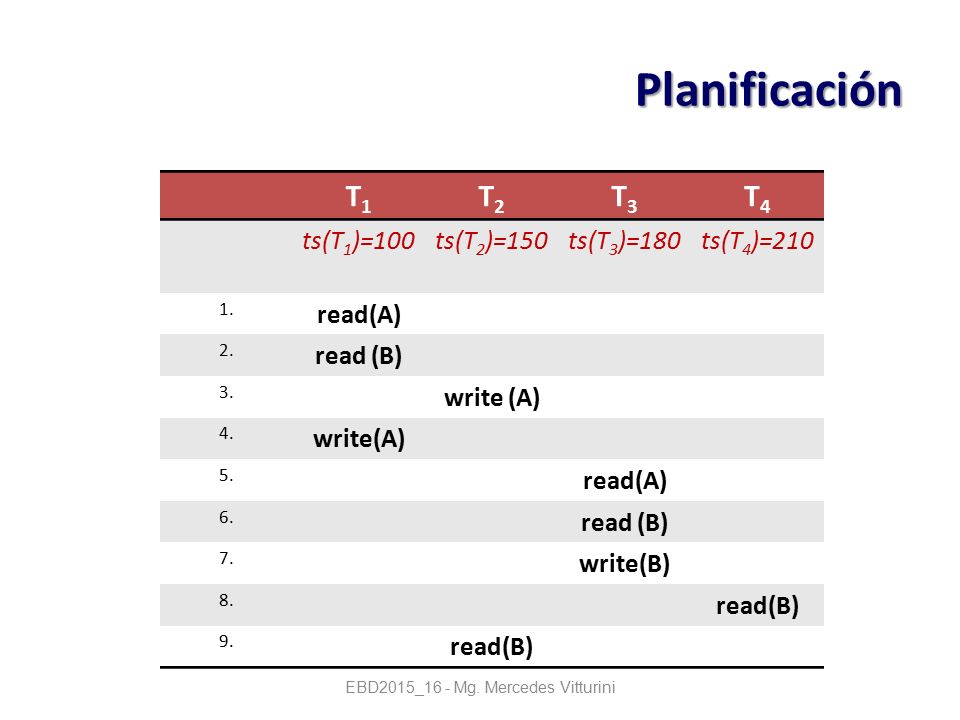 Planificación

| | $T_1$ | $T_2$ | $T_3$ | $T_4$ |
|---|---|---|---|---|
| | $ts(T_1)=100$ | $ts(T_2)=150$ | $ts(T_3)=180$ | $ts(T_4)=210$ |
| 1. | read(A) | | | |
| 2. | read (B) | | | |
| 3. | | write (A) | | |
| 4. | write(A) | | | |
| 5. | | | read(A) | |
| 6. | | | read (B) | |
| 7. | | | write(B) | |
| 8. | | | | read(B) |
| 9. | | read(B) | | |

EBD2015_16 - Mg. Mercedes Vitturini